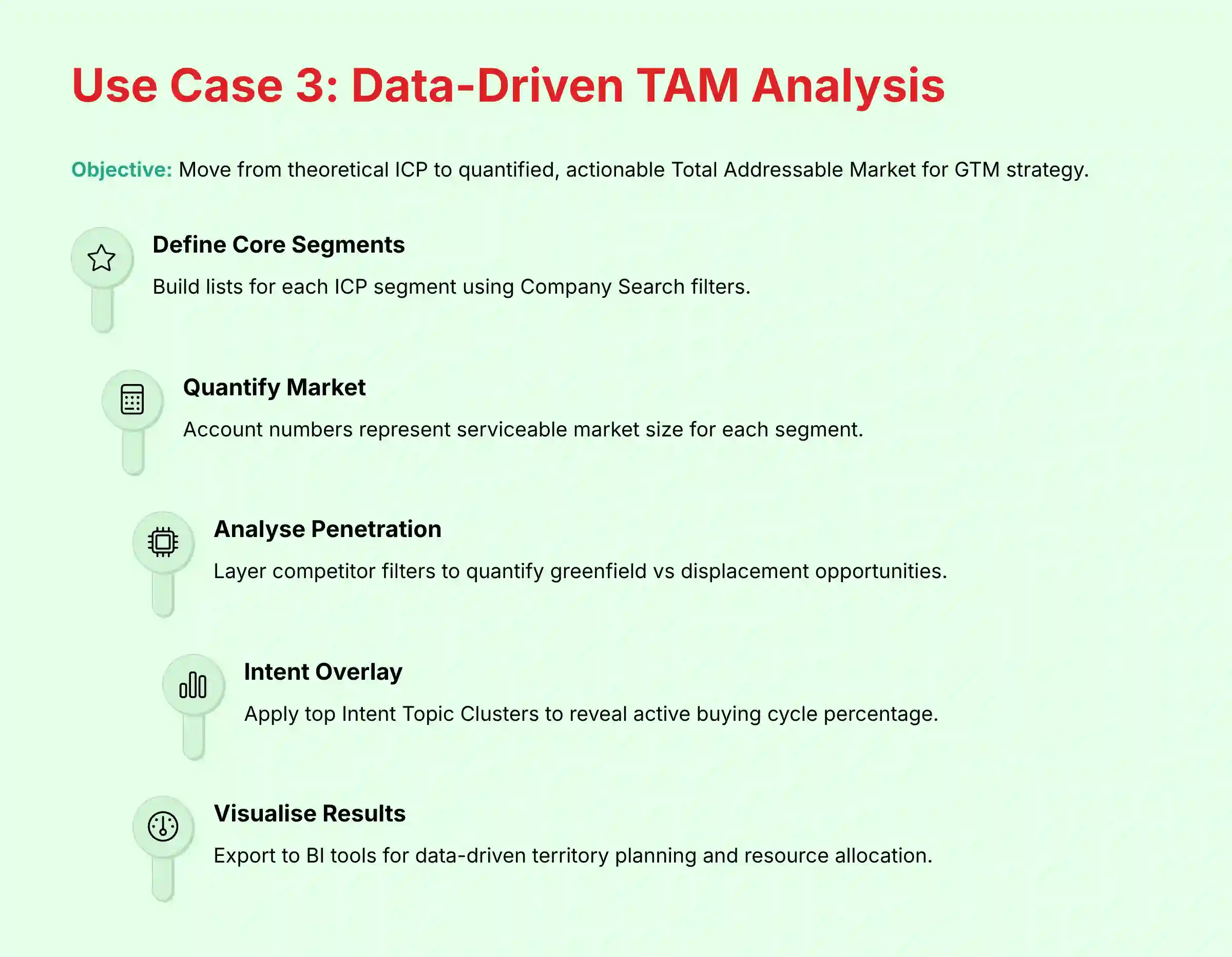 Use Case 3: Data-Driven TAM Analysis

Objective: Move from theoretical ICP to quantified, actionable Total Addressable Market for GTM strategy.

Define Core Segments

Build lists for each ICP segment using Company Search filters.

Quantify Market

Account numbers represent serviceable market size for each segment.

Analyse Penetration

Layer competitor filters to quantify greenfield vs displacement opportunities.

Intent Overlay

Apply top Intent Topic Clusters to reveal active buying cycle percentage.

Visualise Results

Export to BI tools for data-driven territory planning and resource allocation.